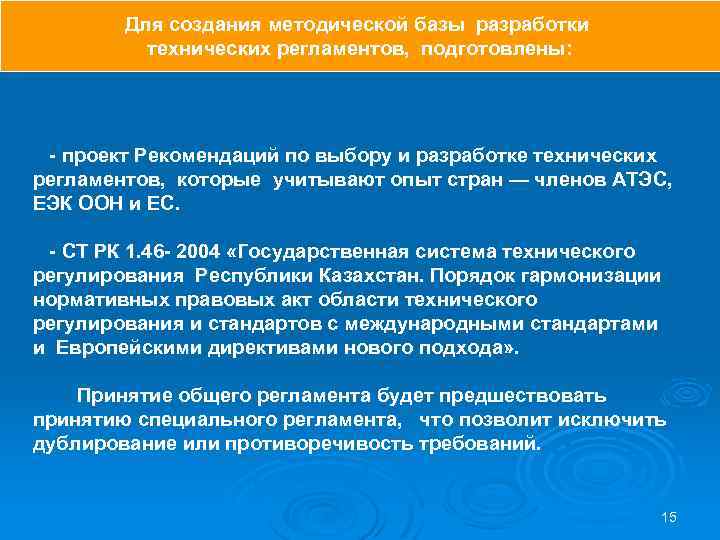 Для создания методической базы разработки технических регламентов, подготовлены:

- проект Рекомендаций по выбору и разработке технических регламентов, которые учитывают опыт стран — членов АТЭС, ЕЭК ООН и ЕС.

- СТ РК 1.46- 2004 «Государственная система технического регулирования Республики Казахстан. Порядок гармонизации нормативных правовых акт области технического регулирования и стандартов с международными стандартами и Европейскими директивами нового подхода».

Принятие общего регламента будет предшествовать принятию специального регламента, что позволит исключить дублирование или противоречивость требований.

15